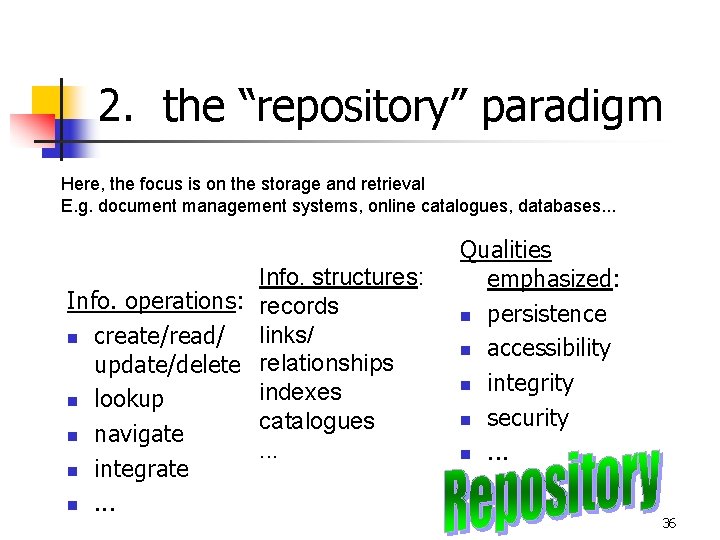 2. the “repository” paradigm

Here, the focus is on the storage and retrieval
E.g. document management systems, online catalogues, databases...

Info. operations:
- create/read/ update/delete
- lookup
- navigate
- integrate
- ...

Info. structures:
records
links/ relationships
indexes
catalogues
...

Qualities emphasized:
- persistence
- accessibility
- integrity
- security
- ...

Repository

36